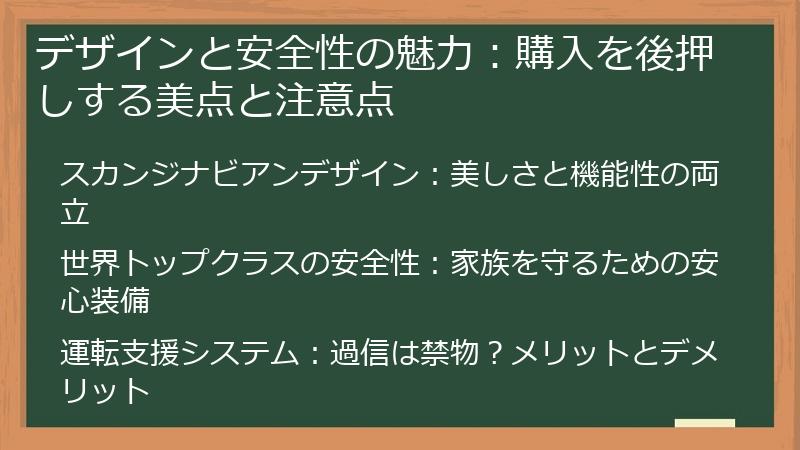 デザインと安全性の魅力：購入を後押しする美点と注意点

スカンジナビアンデザイン：美しさと機能性の両立

世界トップクラスの安全性：家族を守るための安心装備

運転支援システム：過信は禁物？メリットとデメリット